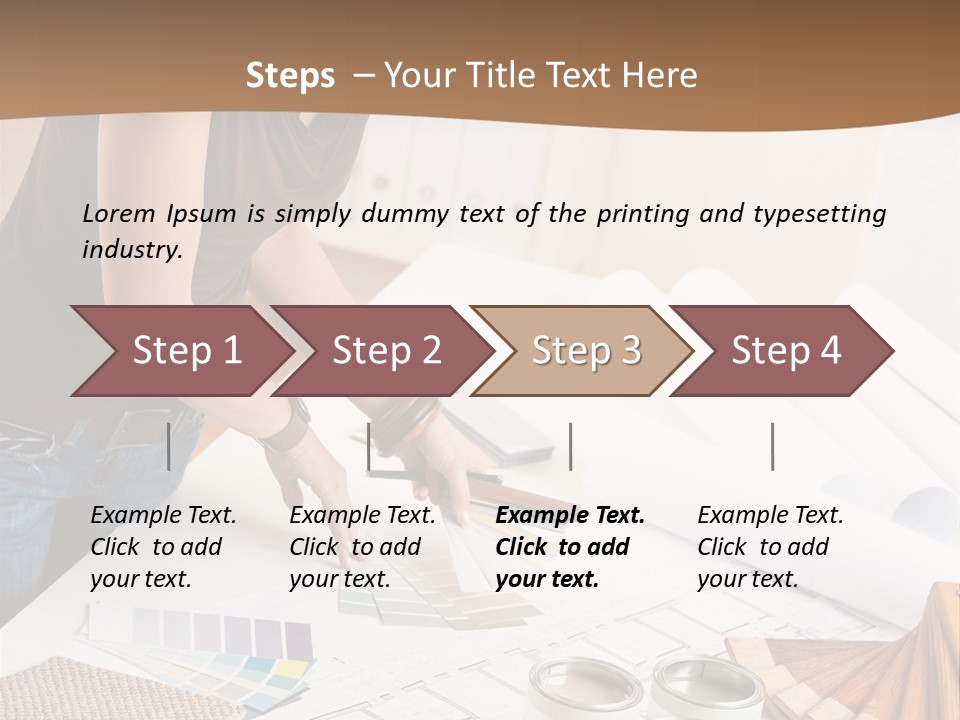 Steps – Your Title Text Here

Lorem Ipsum is simply dummy text of the printing and typesetting industry.

Step 1

Step 2

Step 3

Step 4

Example Text. Click to add your text.

Example Text. Click to add your text.

Example Text. Click to add your text.

Example Text. Click to add your text.